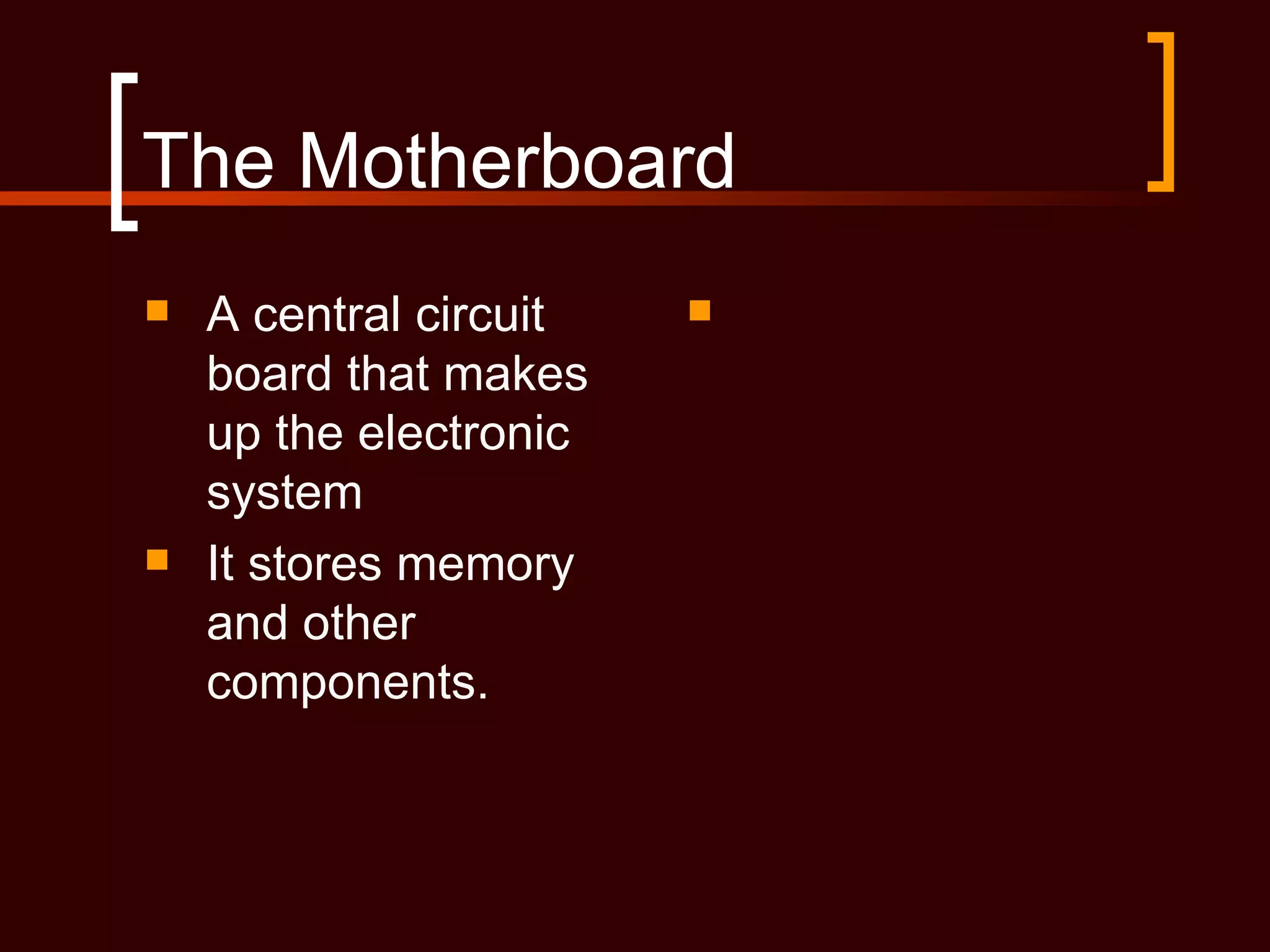 The Motherboard

- A central circuit board that makes up the electronic system
- It stores memory and other components.